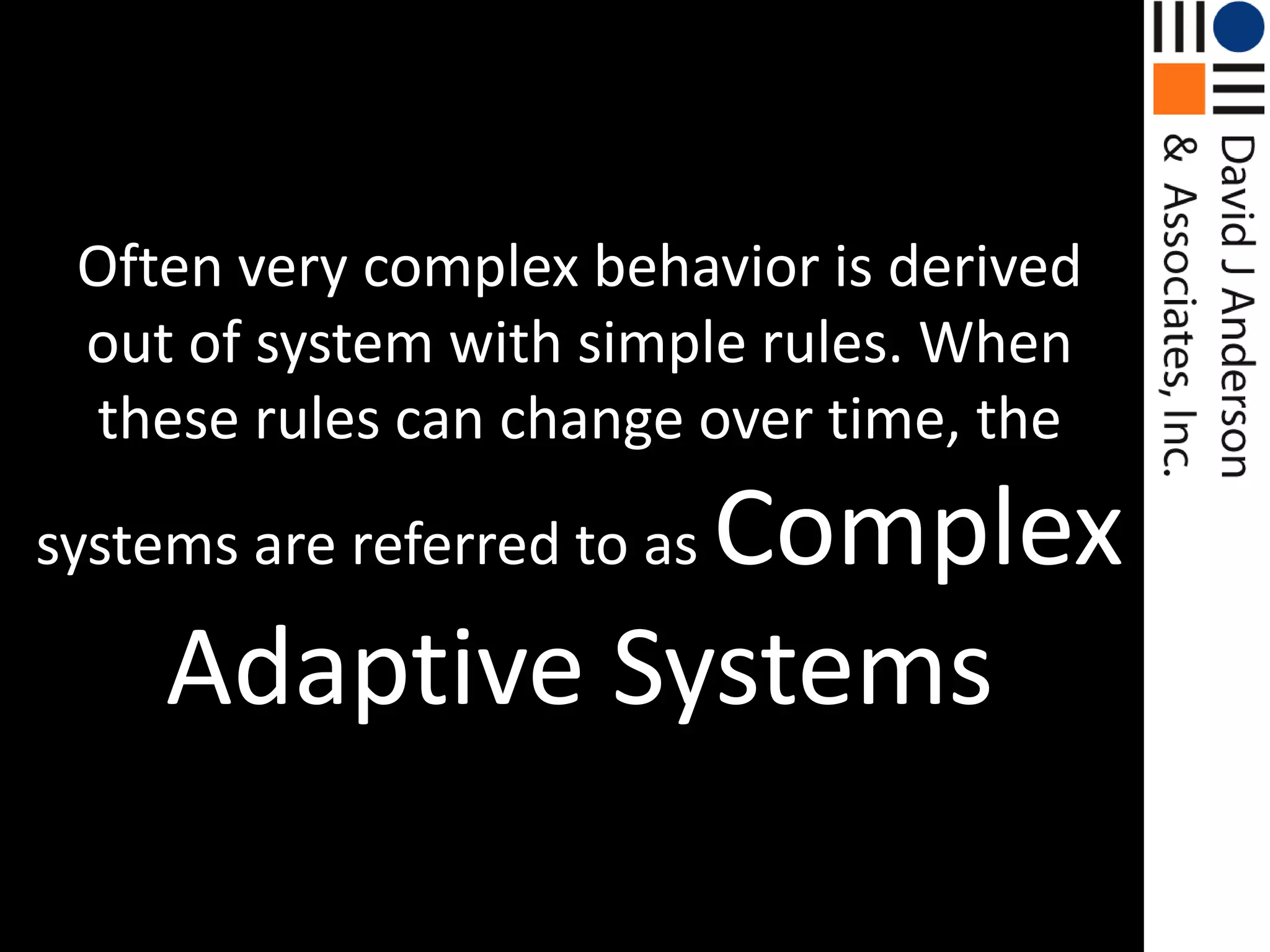 Often very complex behavior is derived out of system with simple rules. When these rules can change over time, the systems are referred to as Complex Adaptive Systems

David J Anderson & Associates, Inc.